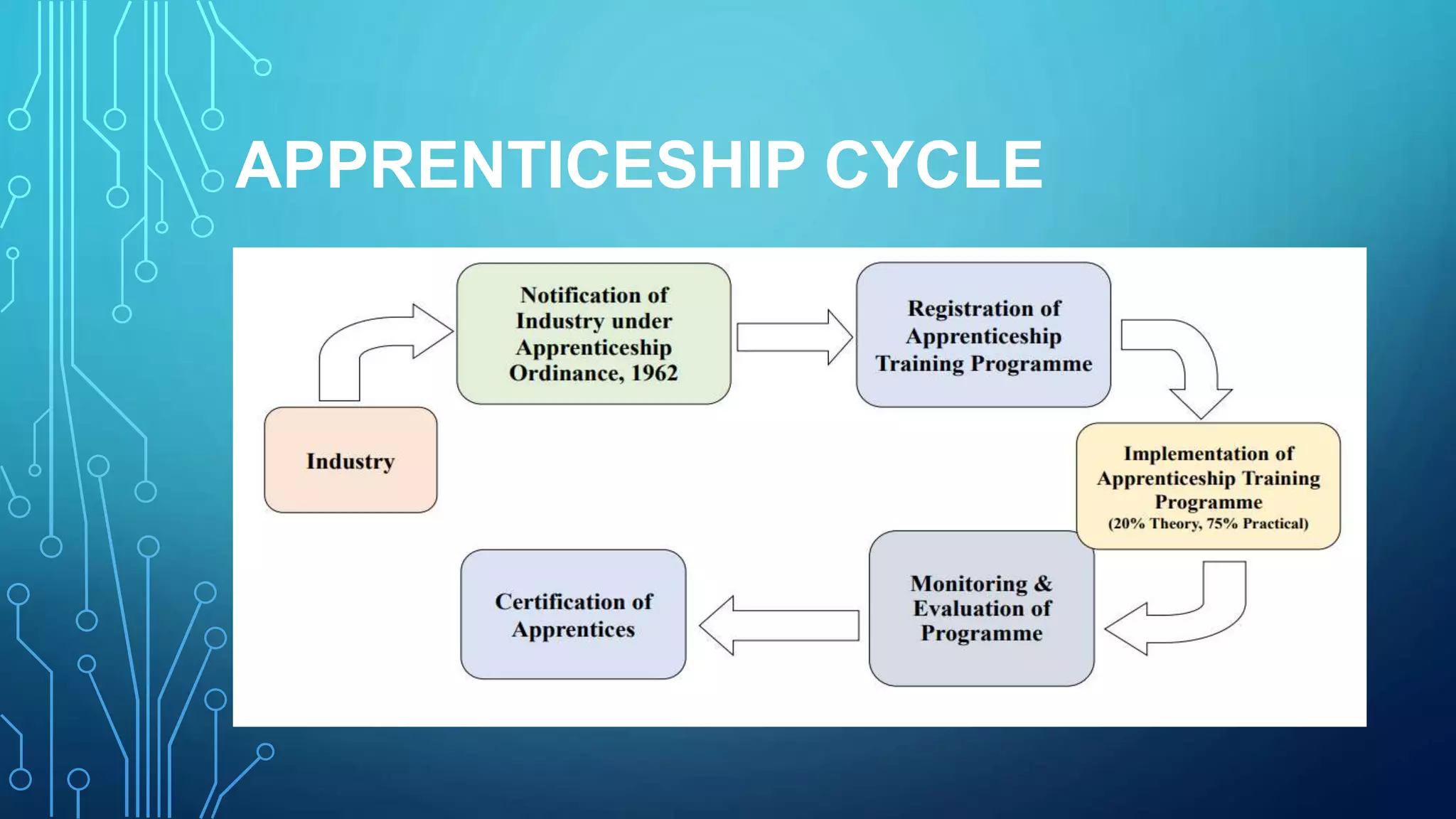 APPRENTICESHIP CYCLE

Industry

Notification of Industry under Apprenticeship Ordinance, 1962

Registration of Apprenticeship Training Programme

Implementation of Apprenticeship Training Programme (20% Theory, 75% Practical)

Monitoring & Evaluation of Programme

Certification of Apprentices